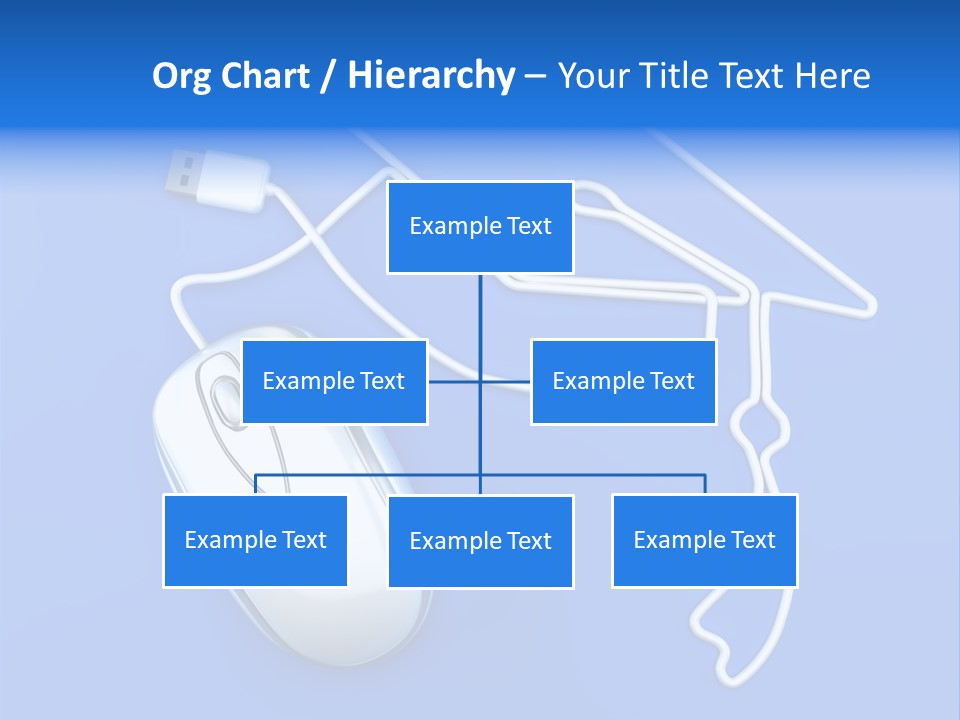 Org Chart / Hierarchy – Your Title Text Here

Example Text

Example Text

Example Text

Example Text

Example Text

Example Text